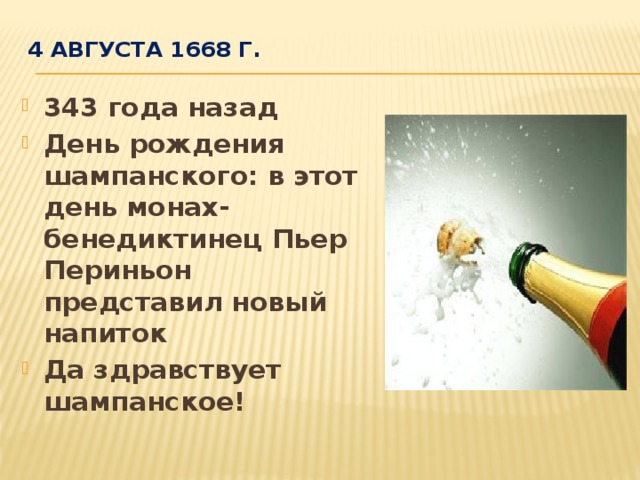 4 АВГУСТА 1668 Г.

343 года назад

День рождения шампанского: в этот день монах-бенедиктинец Пьер Периньон представил новый напиток

Да здравствует шампанское!